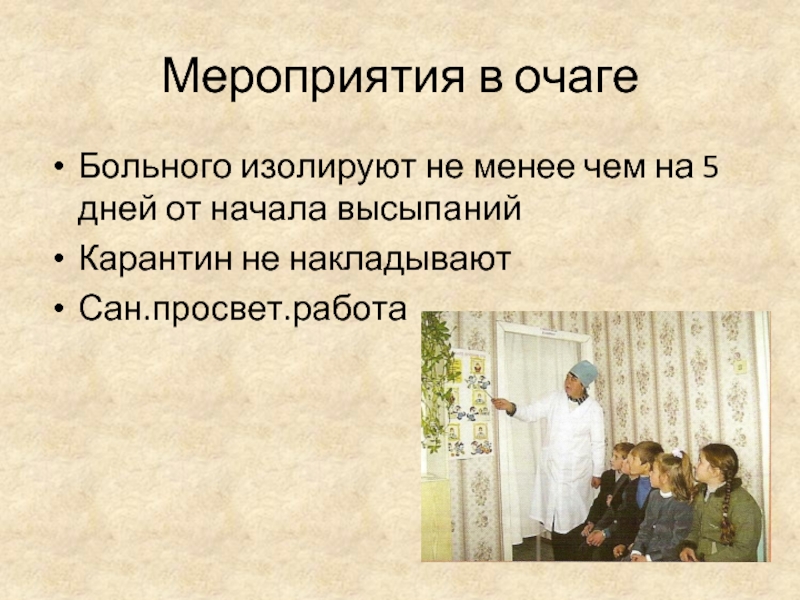 Мероприятия в очаге

• Больного изолируют не менее чем на 5 дней от начала высыпаний
• Карантин не накладывают
• Сан.просвет.работа